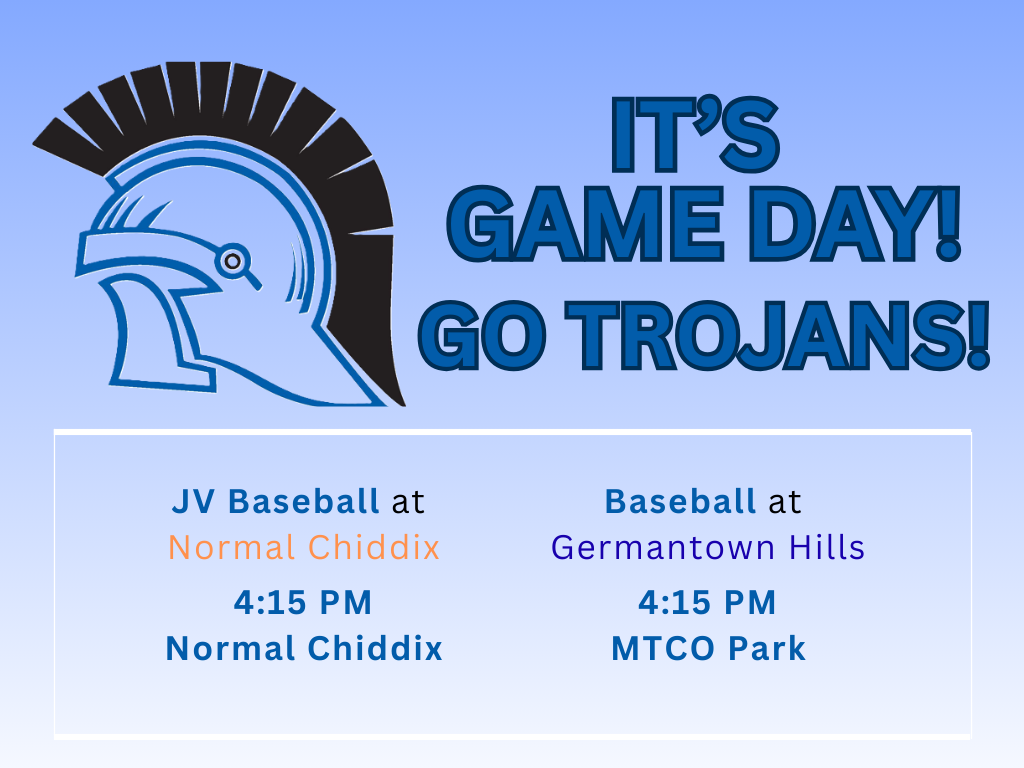 IT'S GAME DAY! GO TROJANS!

JV Baseball at Normal Chiddix

4:15 PM
Normal Chiddix

Baseball at Germantown Hills

4:15 PM
MTCO Park